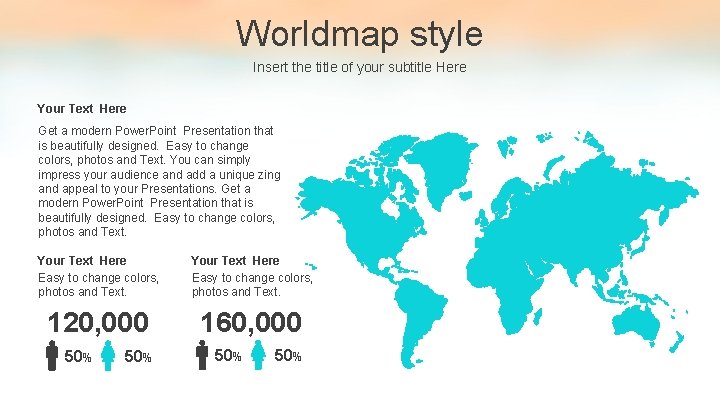 Worldmap style

Insert the title of your subtitle Here

Your Text Here

Get a modern PowerPoint Presentation that is beautifully designed. Easy to change colors, photos and Text. You can simply impress your audience and add a unique zing and appeal to your Presentations. Get a modern PowerPoint Presentation that is beautifully designed. Easy to change colors, photos and Text.

Your Text Here

Easy to change colors, photos and Text.

120,000

50% 50%

Your Text Here

Easy to change colors, photos and Text.

160,000

50% 50%